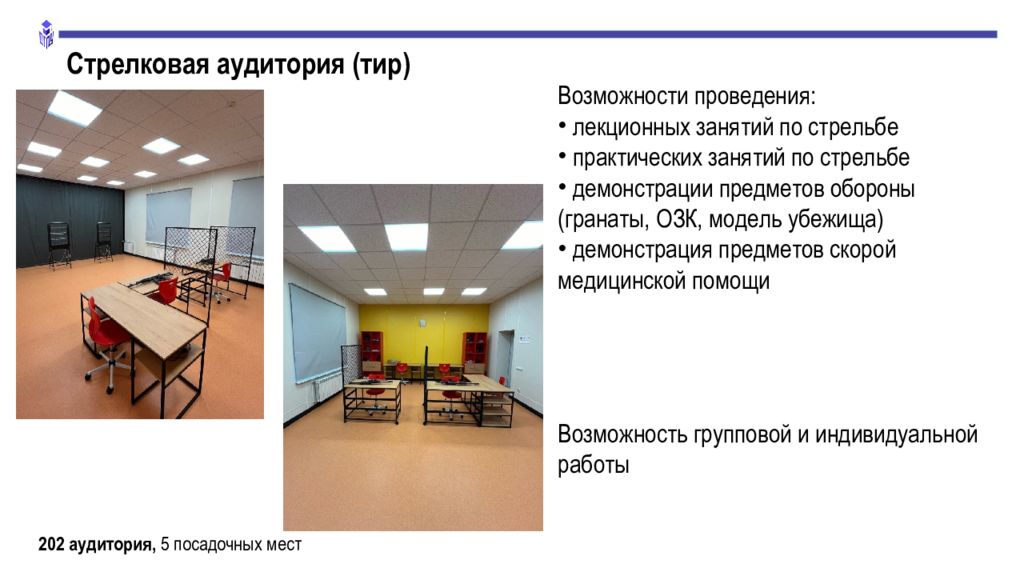 Стрелковая аудитория (тир)

Возможности проведения:
• лекционных занятий по стрельбе
• практических занятий по стрельбе
• демонстрации предметов обороны (гранаты, ОЗК, модель убежища)
• демонстрация предметов скорой медицинской помощи

Возможность групповой и индивидуальной работы

202 аудитория, 5 посадочных мест